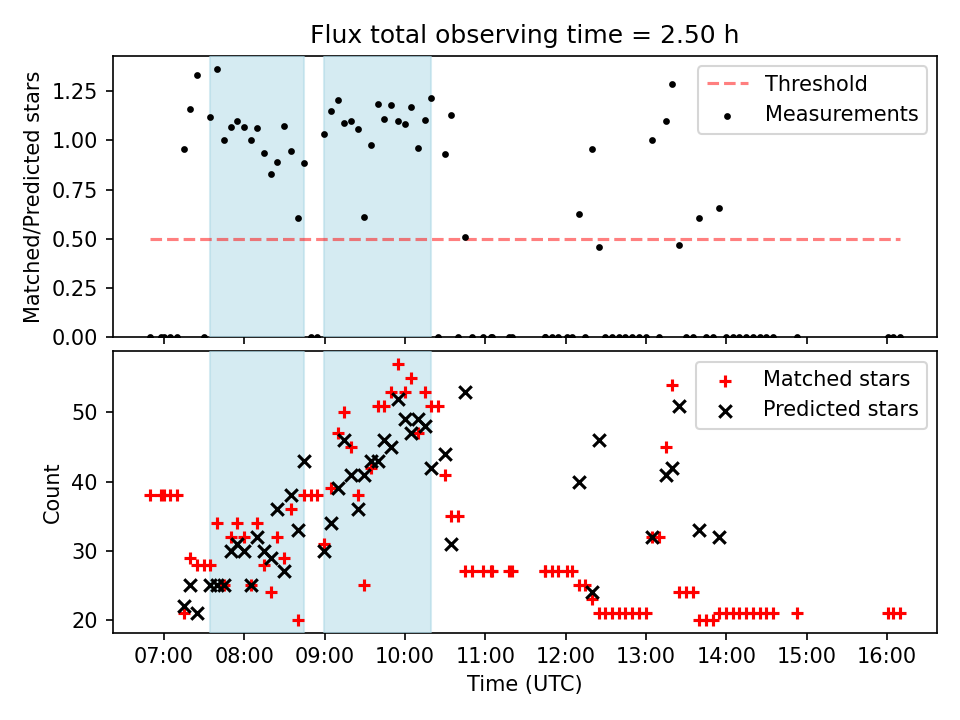 Flux total observing time = 2.50 h

Matched/Predicted stars

1.25
1.00
0.75
0.50
0.25
0.00

Threshold
Measurements

Count

50
40
30
20

Matched stars
Predicted stars

07:00 08:00 09:00 10:00 11:00 12:00 13:00 14:00 15:00 16:00

Time (UTC)